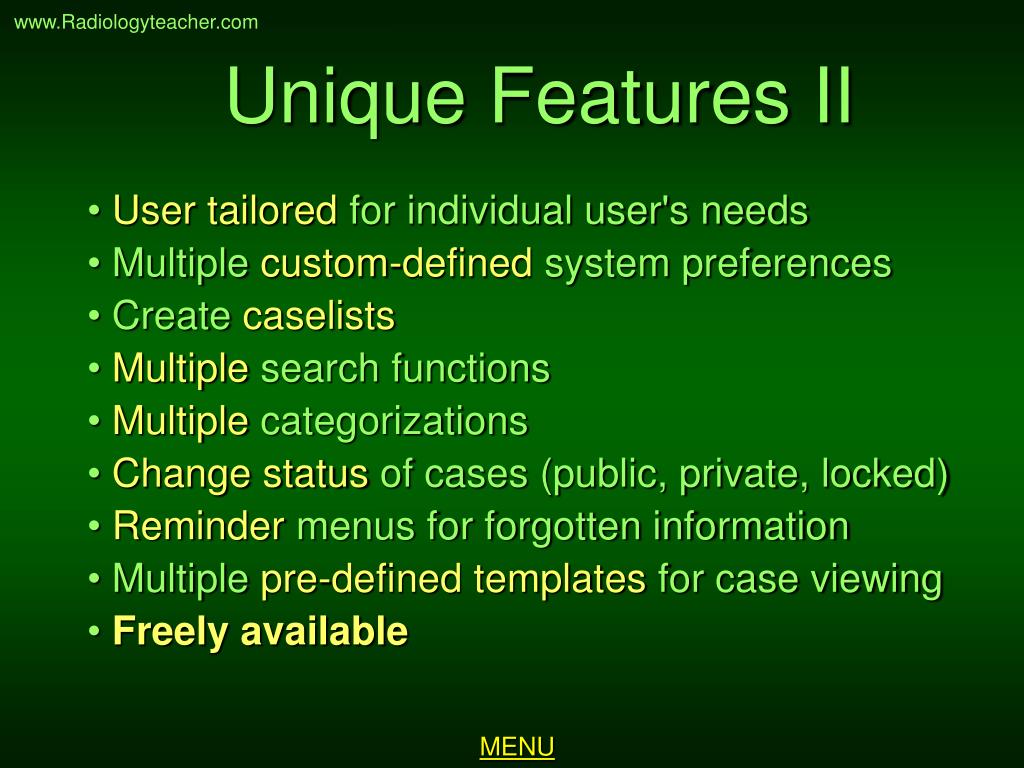 www.Radiologyteacher.com

Unique Features II

• User tailored for individual user's needs
• Multiple custom-defined system preferences
• Create caselists
• Multiple search functions
• Multiple categorizations
• Change status of cases (public, private, locked)
• Reminder menus for forgotten information
• Multiple pre-defined templates for case viewing
• Freely available

MENU